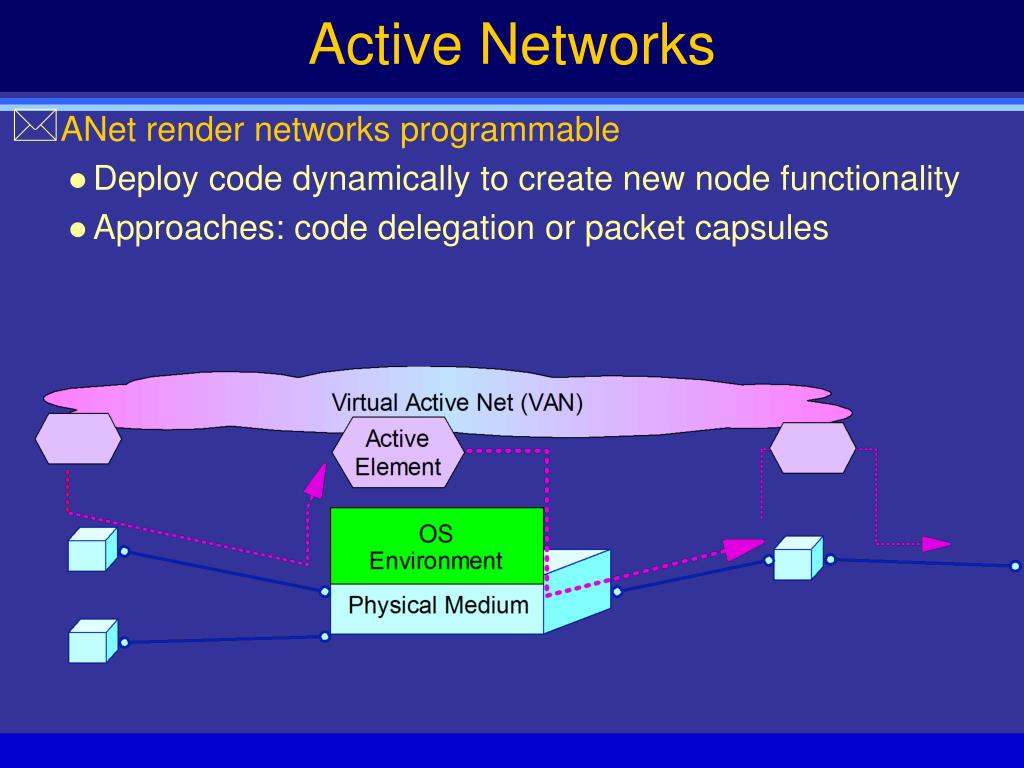 Active Networks

ANet render networks programmable

- Deploy code dynamically to create new node functionality
- Approaches: code delegation or packet capsules

Virtual Active Net (VAN)

Active Element

OS Environment

Physical Medium